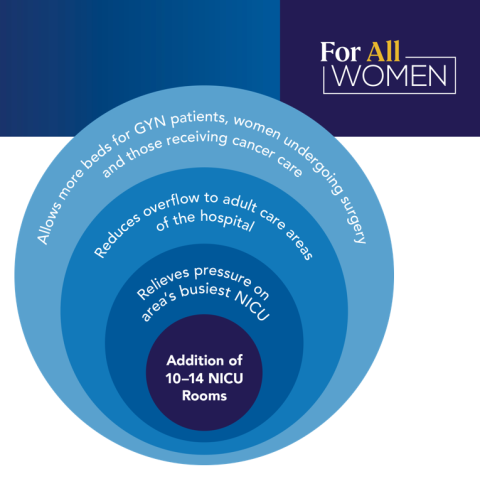 For All
WOMEN

Allows more beds for GYN patients, women undergoing surgery and those receiving cancer care

Reduces overflow to adult care areas of the hospital

Relieves pressure on area's busiest NICU

Addition of 10–14 NICU Rooms